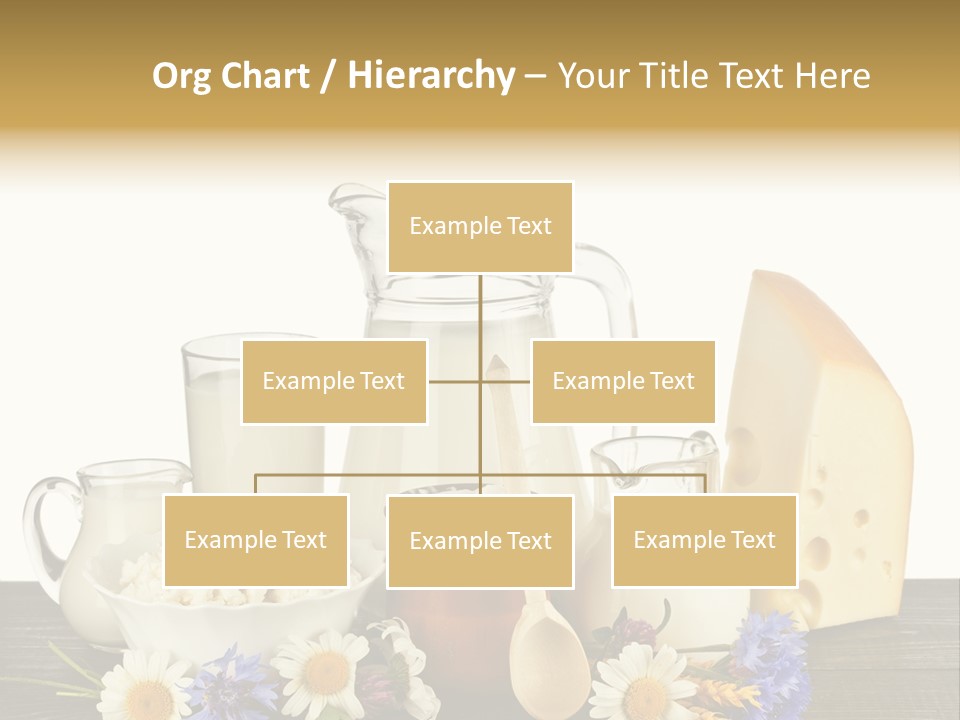 Org Chart / Hierarchy – Your Title Text Here

Example Text

Example Text

Example Text

Example Text

Example Text

Example Text